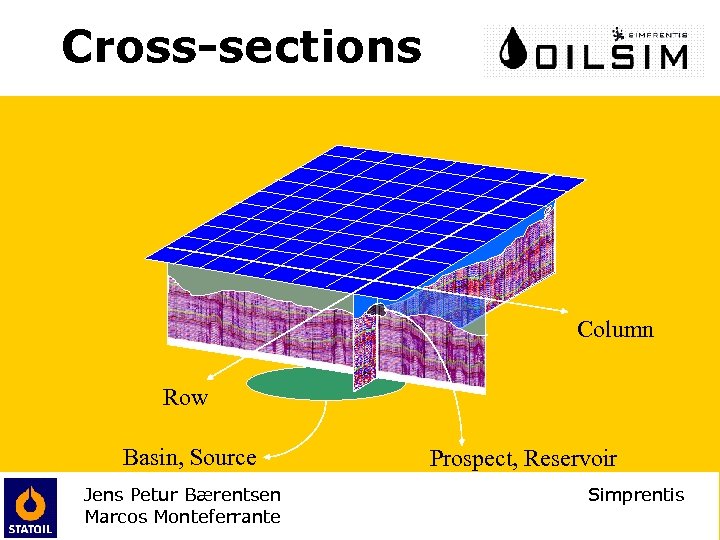 Cross-sections

SIMPRENTIS
OILSIM

Column

Row

Basin, Source

Prospect, Reservoir

STATOIL

Jens Petur Bærentsen
Marcos Monteferrante

Simprentis